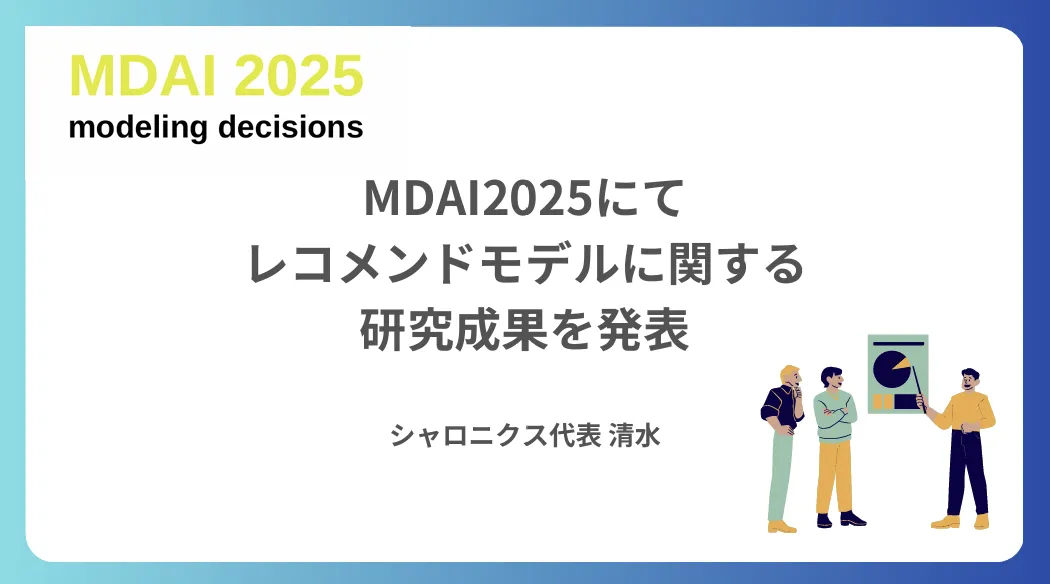 MDAI 2025
modeling decisions

MDAI2025にて
レコメンドモデルに関する
研究成果を発表

シャロニクス代表 清水